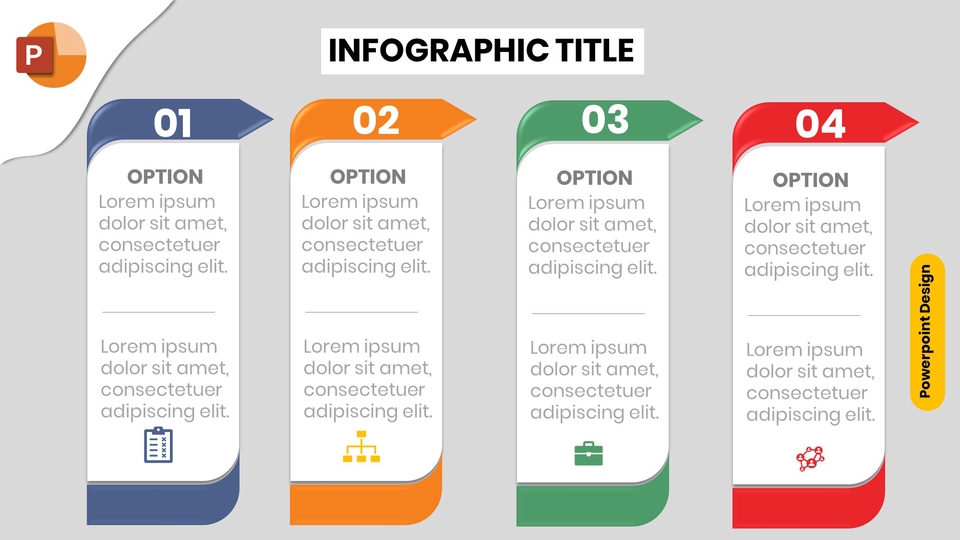 P

INFOGRAPHIC TITLE

01

OPTION

Lorem ipsum dolor sit amet, consectetuer adipiscing elit.

Lorem ipsum dolor sit amet, consectetuer adipiscing elit.

02

OPTION

Lorem ipsum dolor sit amet, consectetuer adipiscing elit.

Lorem ipsum dolor sit amet, consectetuer adipiscing elit.

03

OPTION

Lorem ipsum dolor sit amet, consectetuer adipiscing elit.

Lorem ipsum dolor sit amet, consectetuer adipiscing elit.

04

OPTION

Lorem ipsum dolor sit amet, consectetuer adipiscing elit.

Lorem ipsum dolor sit amet, consectetuer adipiscing elit.

Powerpoint Design